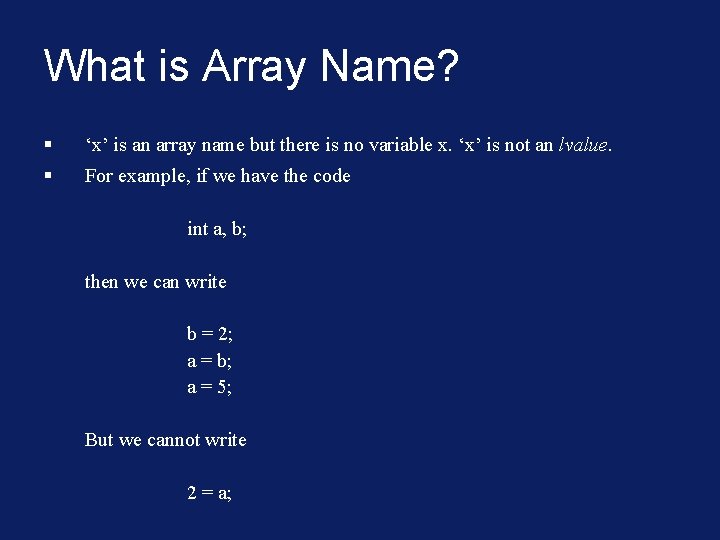 What is Array Name?

▪ ‘x’ is an array name but there is no variable x. ‘x’ is not an lvalue.

▪ For example, if we have the code

int a, b;

then we can write

b = 2;
a = b;
a = 5;

But we cannot write

2 = a;